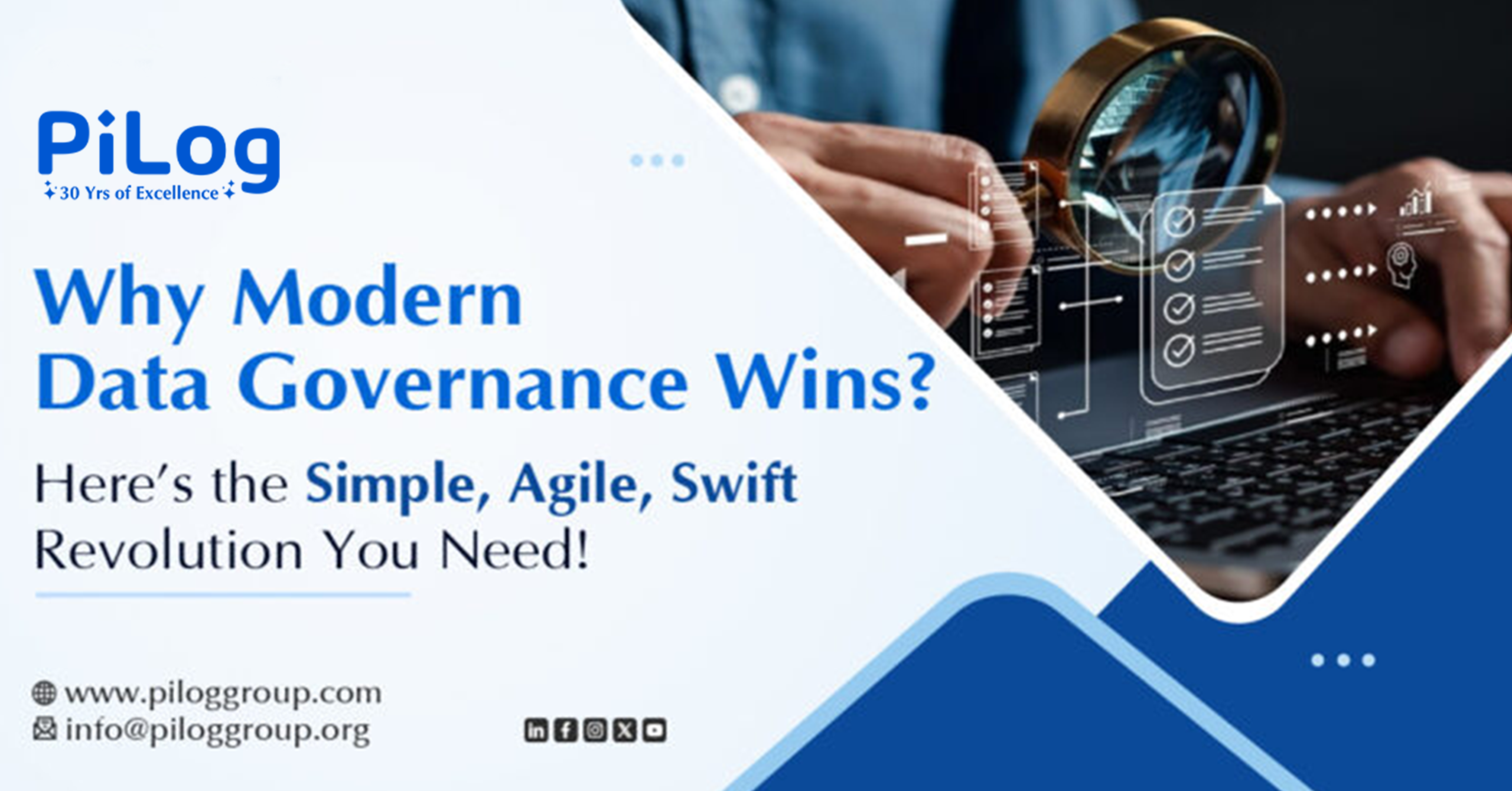 PiLog
30 Yrs of Excellence

Why Modern Data Governance Wins?

Here's the Simple, Agile, Swift Revolution You Need!

www.piloggroup.com
info@piloggroup.org